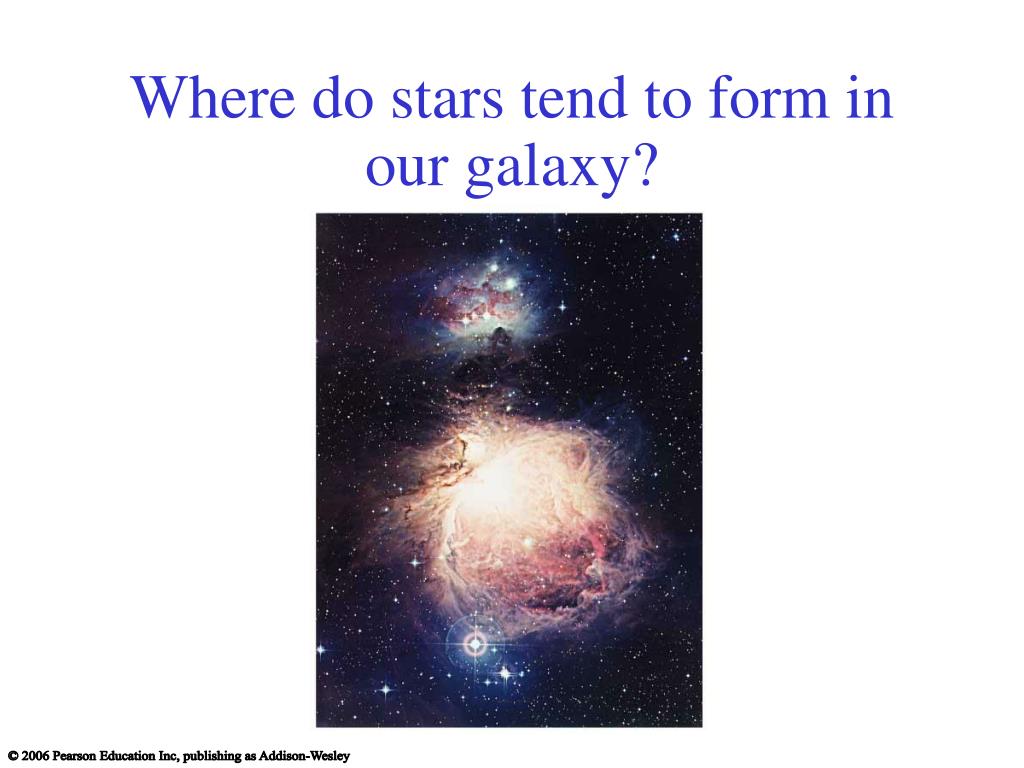 Where do stars tend to form in our galaxy?

© 2006 Pearson Education Inc, publishing as Addison-Wesley